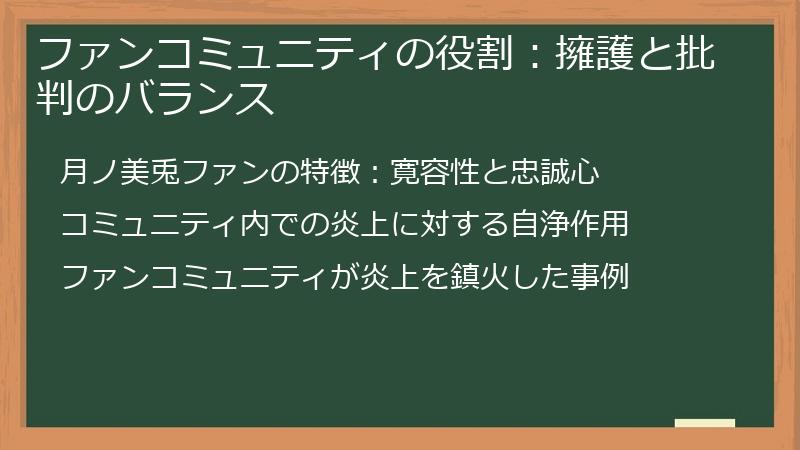 ファンコミュニティの役割：擁護と批判のバランス

月ノ美兎ファンの特徴：寛容性と忠誠心

コミュニティ内での炎上に対する自浄作用

ファンコミュニティが炎上を鎮火した事例